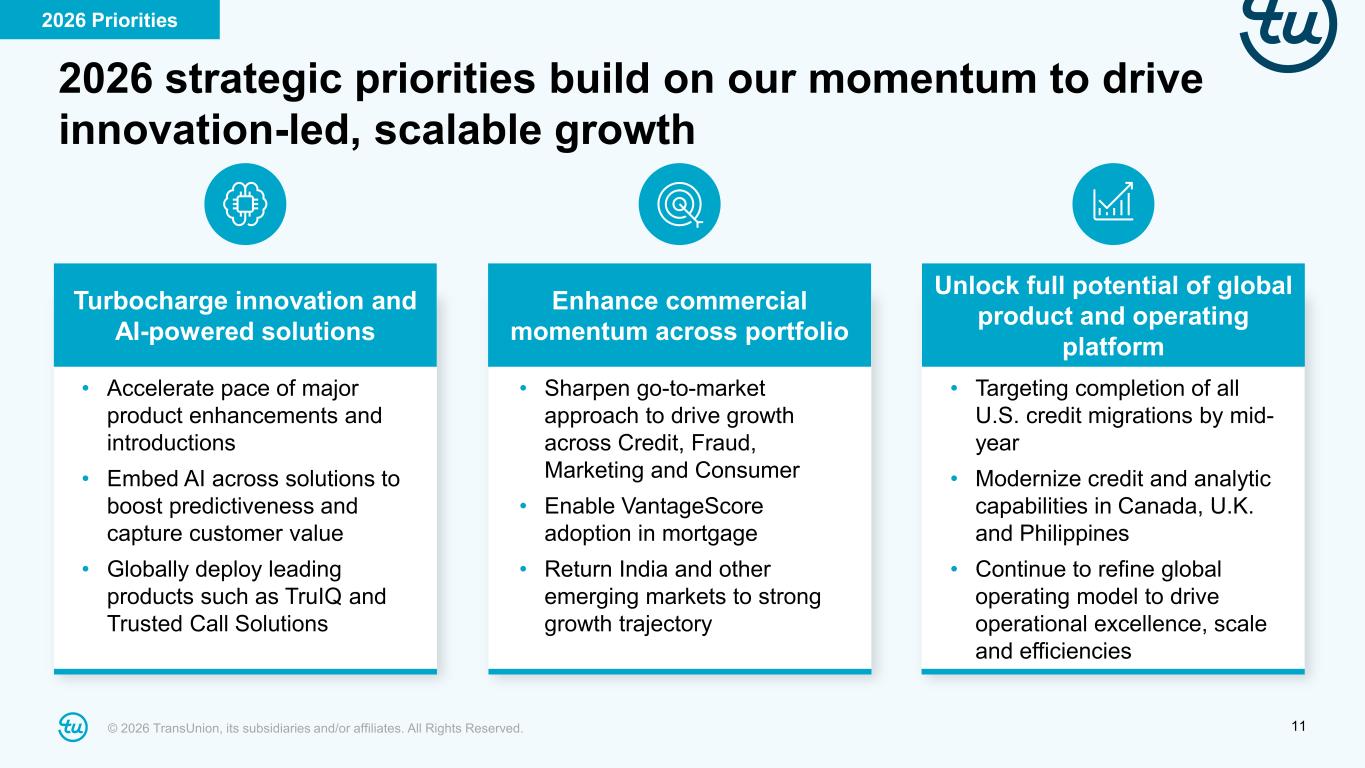 2026 Priorities

tu

2026 strategic priorities build on our momentum to drive innovation-led, scalable growth

Turbocharge innovation and AI-powered solutions

• Accelerate pace of major product enhancements and introductions
• Embed AI across solutions to boost predictiveness and capture customer value
• Globally deploy leading products such as TruIQ and Trusted Call Solutions

Enhance commercial momentum across portfolio

• Sharpen go-to-market approach to drive growth across Credit, Fraud, Marketing and Consumer
• Enable VantageScore adoption in mortgage
• Return India and other emerging markets to strong growth trajectory

Unlock full potential of global product and operating platform

• Targeting completion of all U.S. credit migrations by mid-year
• Modernize credit and analytic capabilities in Canada, U.K. and Philippines
• Continue to refine global operating model to drive operational excellence, scale and efficiencies

tu © 2026 TransUnion, its subsidiaries and/or affiliates. All Rights Reserved.

11